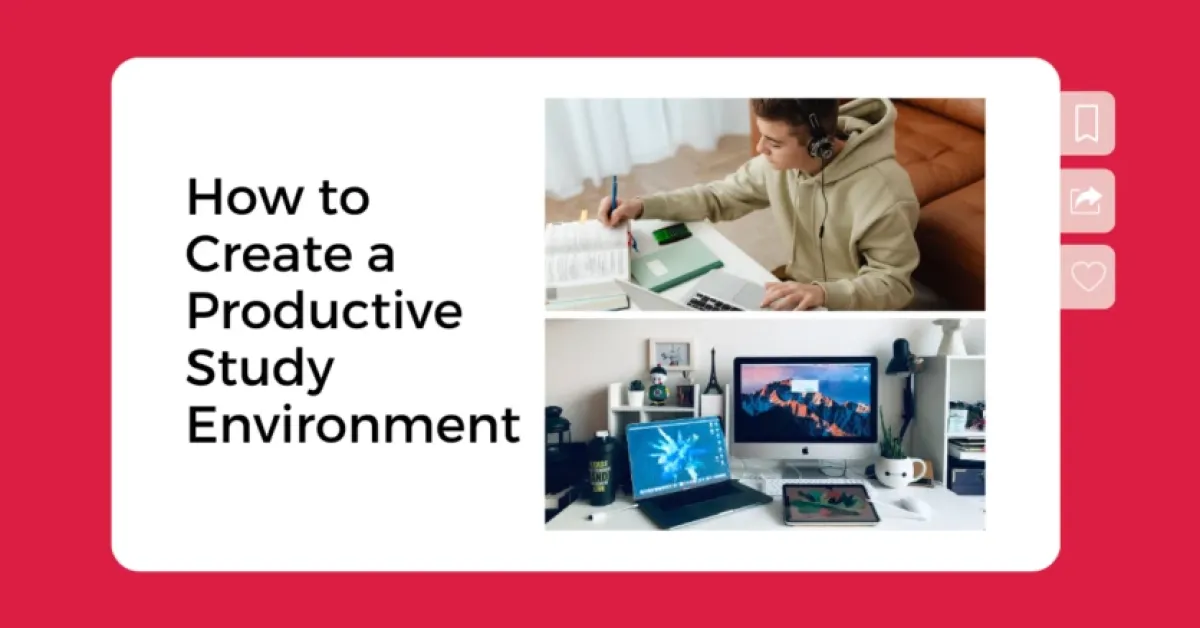 How to Create a Productive Study Environment